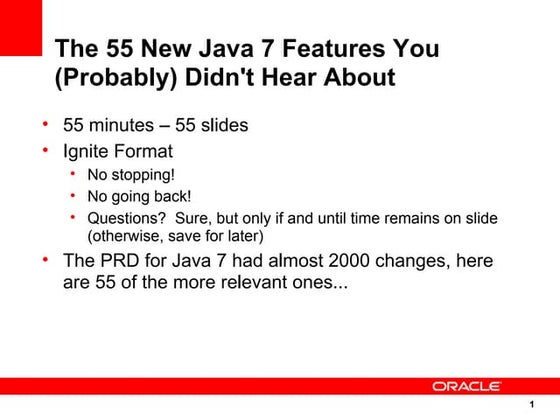 The 55 New Java 7 Features You (Probably) Didn't Hear About

• 55 minutes – 55 slides
• Ignite Format
  • No stopping!
  • No going back!
  • Questions? Sure, but only if and until time remains on slide (otherwise, save for later)
• The PRD for Java 7 had almost 2000 changes, here are 55 of the more relevant ones...

ORACLE

1